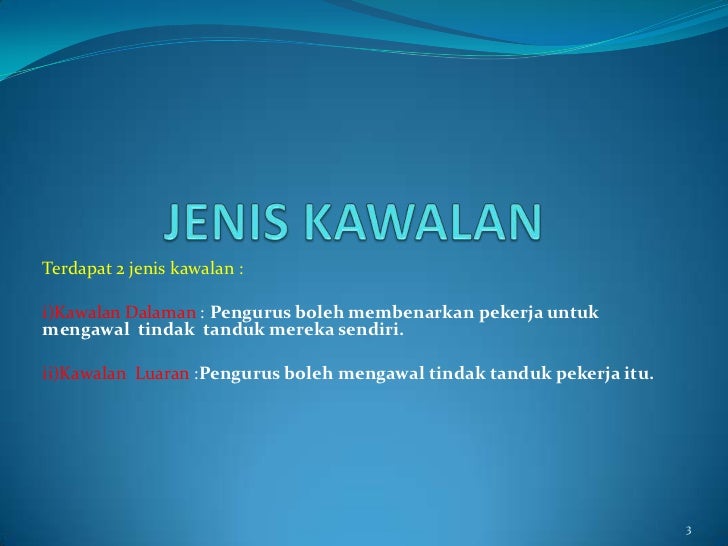 JENIS KAWALAN

Terdapat 2 jenis kawalan :

i)Kawalan Dalaman : Pengurus boleh membenarkan pekerja untuk mengawal tindak tanduk mereka sendiri.

ii)Kawalan Luaran :Pengurus boleh mengawal tindak tanduk pekerja itu.

3